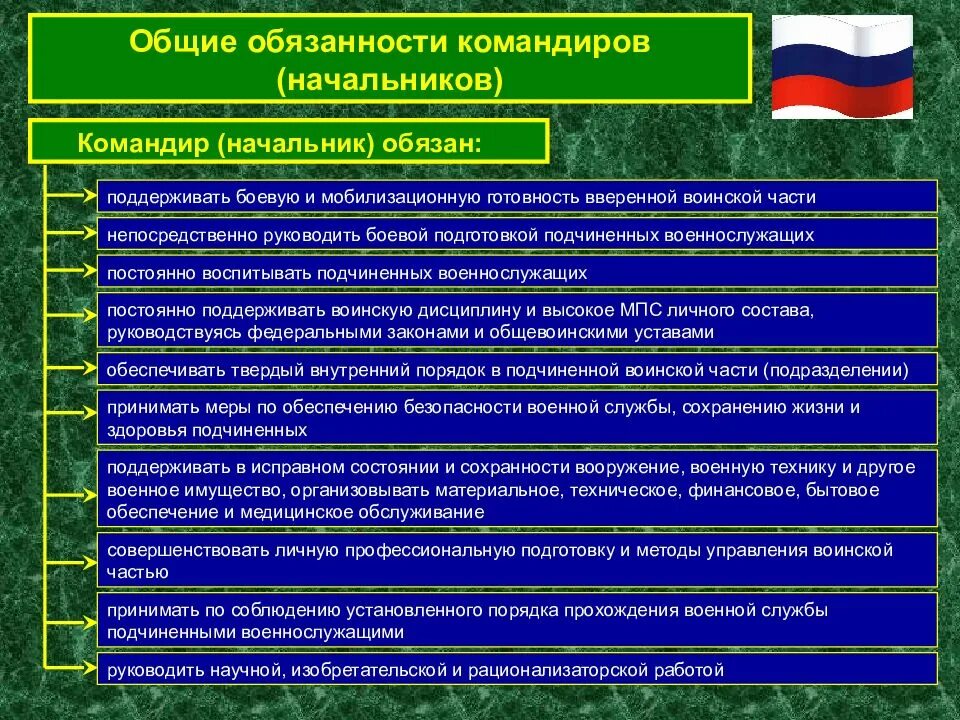 Общие обязанности командиров (начальников)

Командир (начальник) обязан:

поддерживать боевую и мобилизационную готовность вверенной воинской части

непосредственно руководить боевой подготовкой подчиненных военнослужащих

постоянно воспитывать подчиненных военнослужащих

постоянно поддерживать воинскую дисциплину и высокое МПС личного состава, руководствуясь федеральными законами и общевоинскими уставами

обеспечивать твердый внутренний порядок в подчиненной воинской части (подразделении)

принимать меры по обеспечению безопасности военной службы, сохранению жизни и здоровья подчиненных

поддерживать в исправном состоянии и сохранности вооружение, военную технику и другое военное имущество, организовывать материальное, техническое, финансовое, бытовое обеспечение и медицинское обслуживание

совершенствовать личную профессиональную подготовку и методы управления воинской частью

принимать по соблюдению установленного порядка прохождения военной службы подчиненными военнослужащими

руководить научной, изобретательской и рационализаторской работой